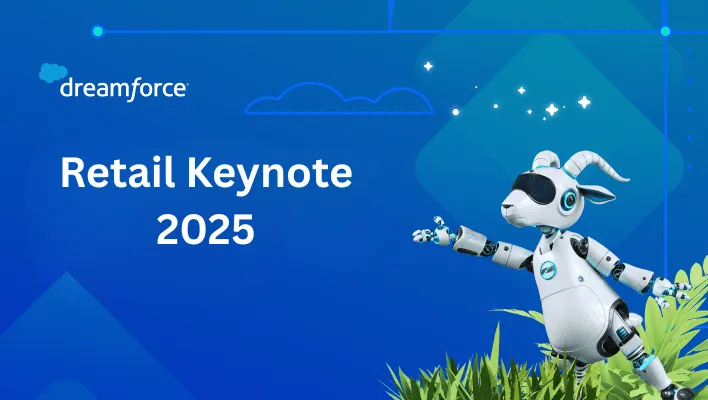 dreamforce

Retail Keynote 2025